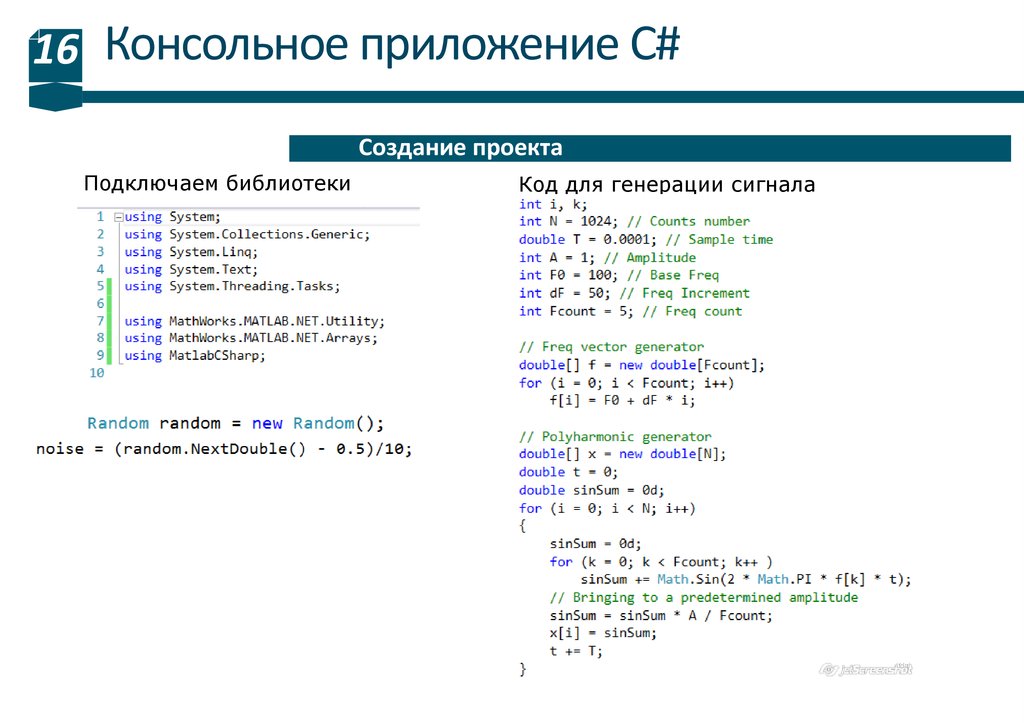 16 Консольное приложение C#

Создание проекта

Подключаем библиотеки

1 using System;
2 using System.Collections.Generic;
3 using System.Linq;
4 using System.Text;
5 using System.Threading.Tasks;
6
7 using MathWorks.MATLAB.NET.Utility;
8 using MathWorks.MATLAB.NET.Arrays;
9 using MatlabCSharp;
10

Random random = new Random();
noise = (random.NextDouble() - 0.5)/10;

Код для генерации сигнала

int i, k;
int N = 1024; // Counts number
double T = 0.0001; // Sample time
int A = 1; // Amplitude
int F0 = 100; // Base Freq
int dF = 50; // Freq Increment
int Fcount = 5; // Freq count

// Freq vector generator
double[] f = new double[Fcount];
for (i = 0; i < Fcount; i++)
    f[i] = F0 + dF * i;

// Polyharmonic generator
double[] x = new double[N];
double t = 0;
double sinSum = 0d;
for (i = 0; i < N; i++)
{
    sinSum = 0d;
    for (k = 0; k < Fcount; k++ )
        sinSum += Math.Sin(2 * Math.PI * f[k] * t);
    // Bringing to a predetermined amplitude
    sinSum = sinSum * A / Fcount;
    x[i] = sinSum;
    t += T;
}

jetScreenshot